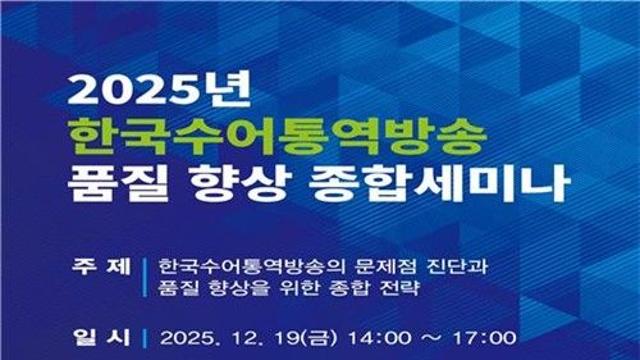 2025년
한국수어통역방송
품질 향상 종합세미나

주 제 | 한국수어통역방송의 문제점 진단과 품질 향상을 위한 종합 전략

일 시 | 2025. 12. 19(금) 14:00 ~ 17:00